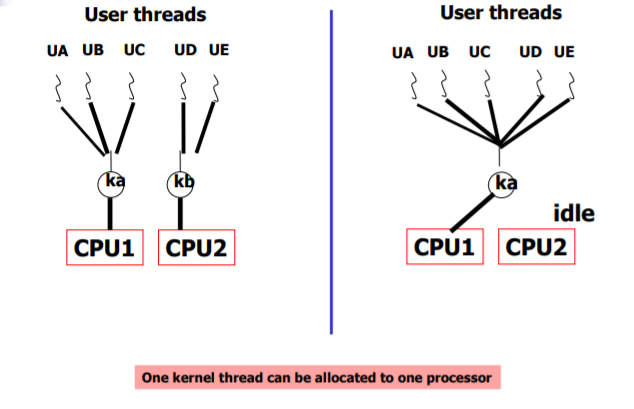 User threads

UA UB UC UD UE

ka kb

CPU1 CPU2

User threads

UA UB UC UD UE

ka

idle

CPU1 CPU2

One kernel thread can be allocated to one processor